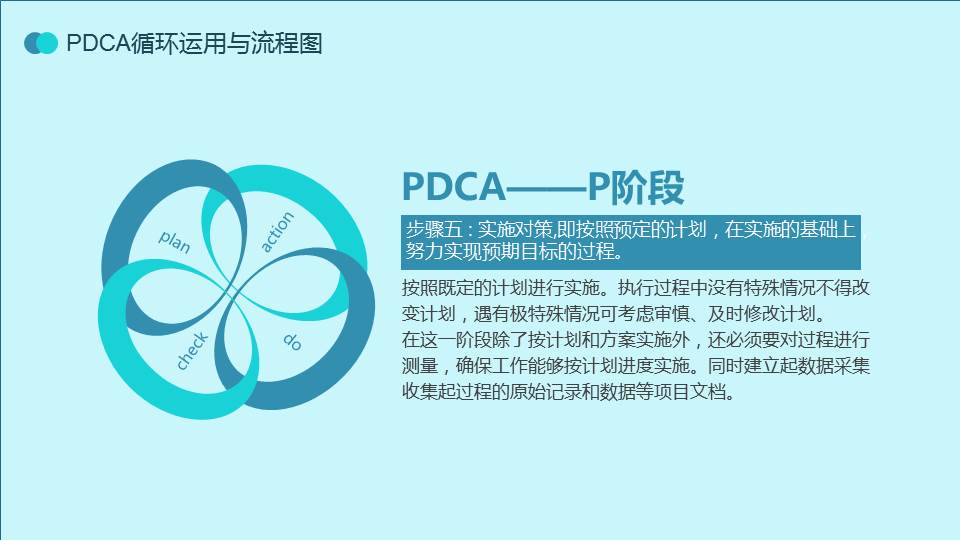 PDCA循环运用与流程图

plan
action
check
do

PDCA——P阶段

步骤五：实施对策,即按照预定的计划，在实施的基础上努力实现预期目标的过程。

按照既定的计划进行实施。执行过程中没有特殊情况不得改变计划，遇有极特殊情况可考虑审慎、及时修改计划。
在这一阶段除了按计划和方案实施外，还必须要对过程进行测量，确保工作能够按计划进度实施。同时建立起数据采集收集起过程的原始记录和数据等项目文档。